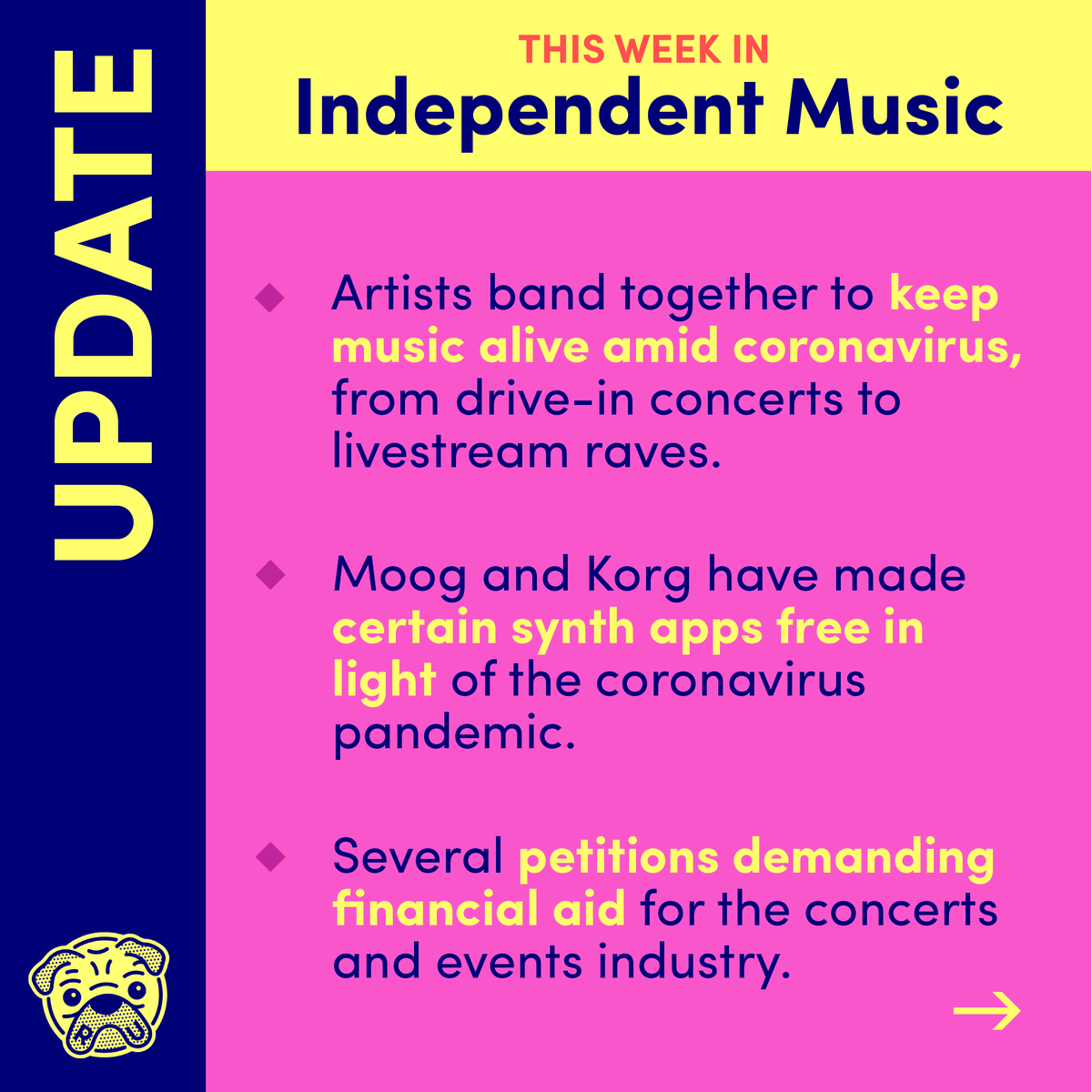 UPDATE

THIS WEEK IN
Independent Music

Artists band together to keep music alive amid coronavirus, from drive-in concerts to livestream raves.

Moog and Korg have made certain synth apps free in light of the coronavirus pandemic.

Several petitions demanding financial aid for the concerts and events industry.

→